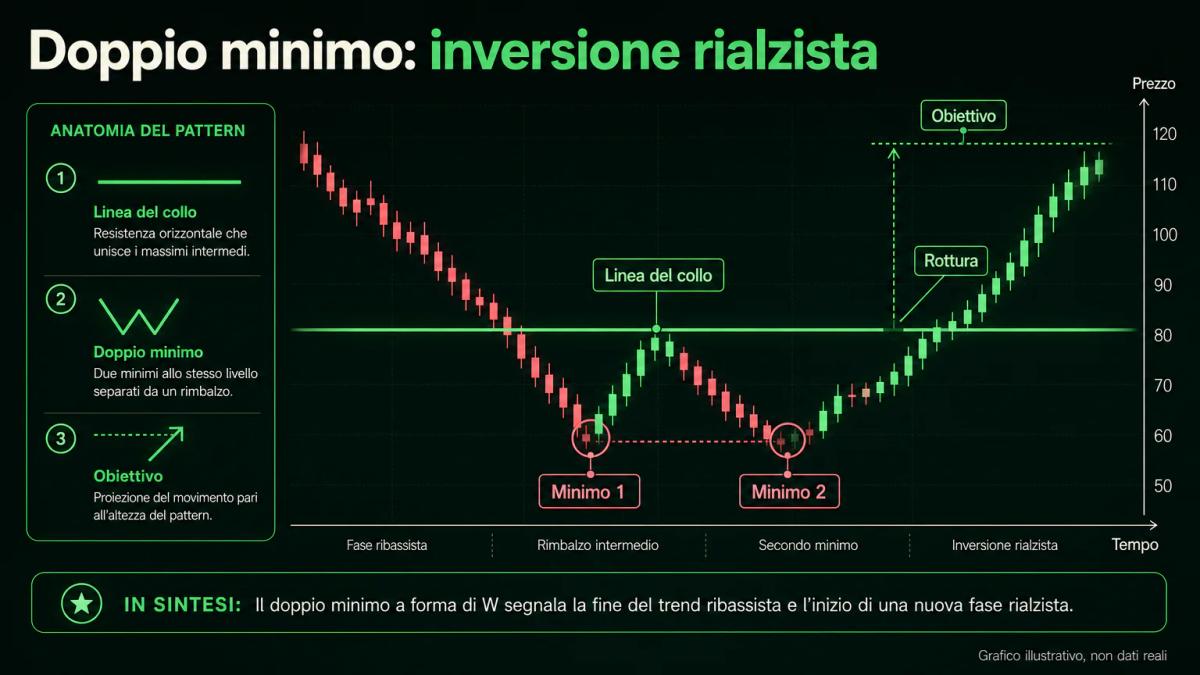 Doppio minimo: inversione rialzista

ANATOMIA DEL PATTERN

1
Linea del collo
Resistenza orizzontale che unisce i massimi intermedi.

2
Doppio minimo
Due minimi allo stesso livello separati da un rimbalzo.

3
Obiettivo
Proiezione del movimento pari all'altezza del pattern.

Prezzo
120
110
100
90
80
70
60
50

Obiettivo
Rottura
Linea del collo
Minimo 1
Minimo 2

Fase ribassista
Rimbalzo intermedio
Secondo minimo
Inversione rialzista
Tempo

IN SINTESI: Il doppio minimo a forma di W segnala la fine del trend ribassista e l'inizio di una nuova fase rialzista.

Grafico illustrativo, non dati reali